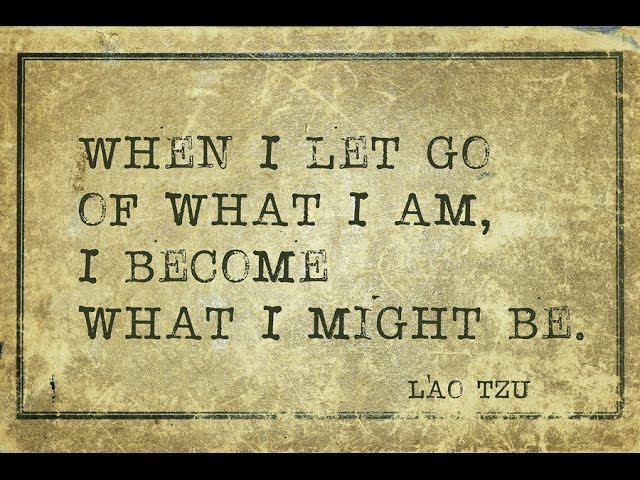 WHEN I LET GO OF WHAT I AM, I BECOME WHAT I MIGHT BE.

LAO TZU